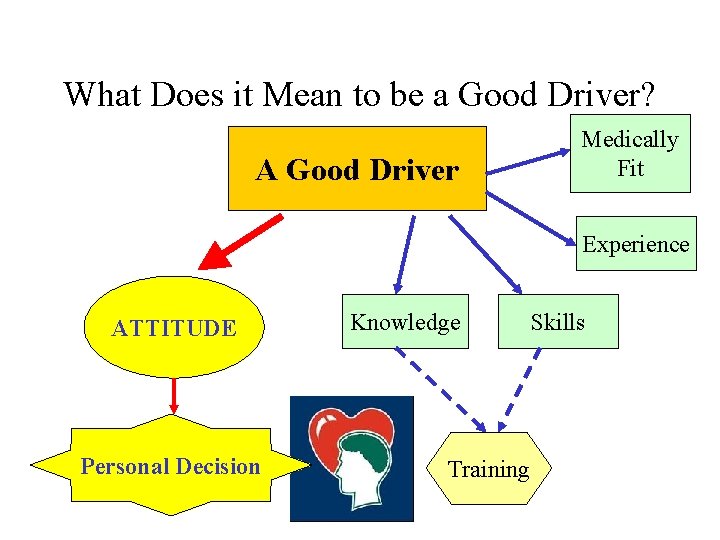 What Does it Mean to be a Good Driver?

A Good Driver

Medically Fit

Experience

ATTITUDE

Knowledge

Skills

Personal Decision

Training